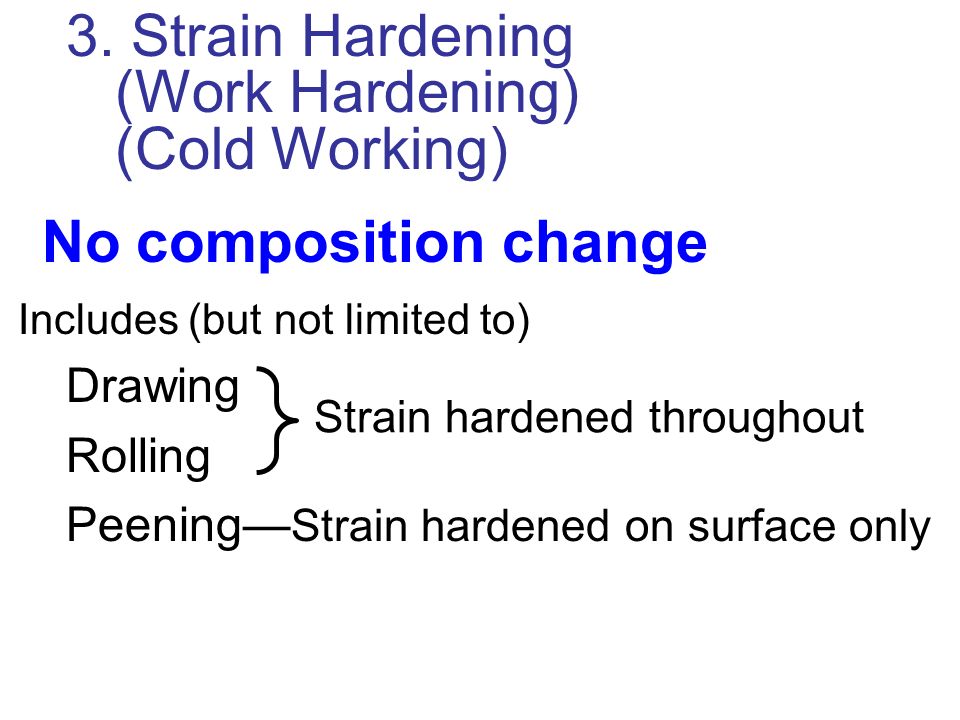 3. Strain Hardening
(Work Hardening)
(Cold Working)

No composition change

Includes (but not limited to)

Drawing
Rolling
Strain hardened throughout

Peening—Strain hardened on surface only